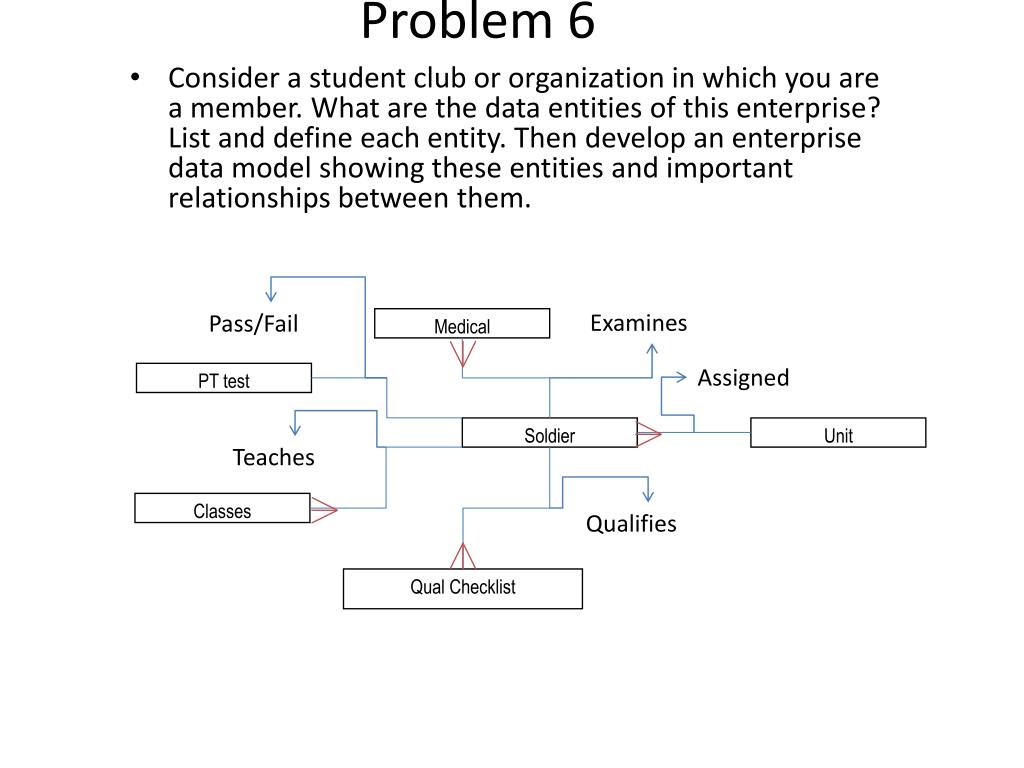 Problem 6

• Consider a student club or organization in which you are a member. What are the data entities of this enterprise? List and define each entity. Then develop an enterprise data model showing these entities and important relationships between them.

Pass/Fail

Medical

Examines

PT test

Assigned

Soldier

Unit

Teaches

Classes

Qualifies

Qual Checklist